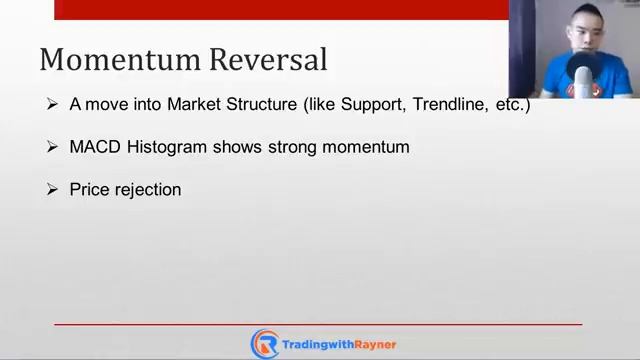 Momentum Reversal

➢ A move into Market Structure (like Support, Trendline, etc.)

➢ MACD Histogram shows strong momentum

➢ Price rejection

TradingwithRayner